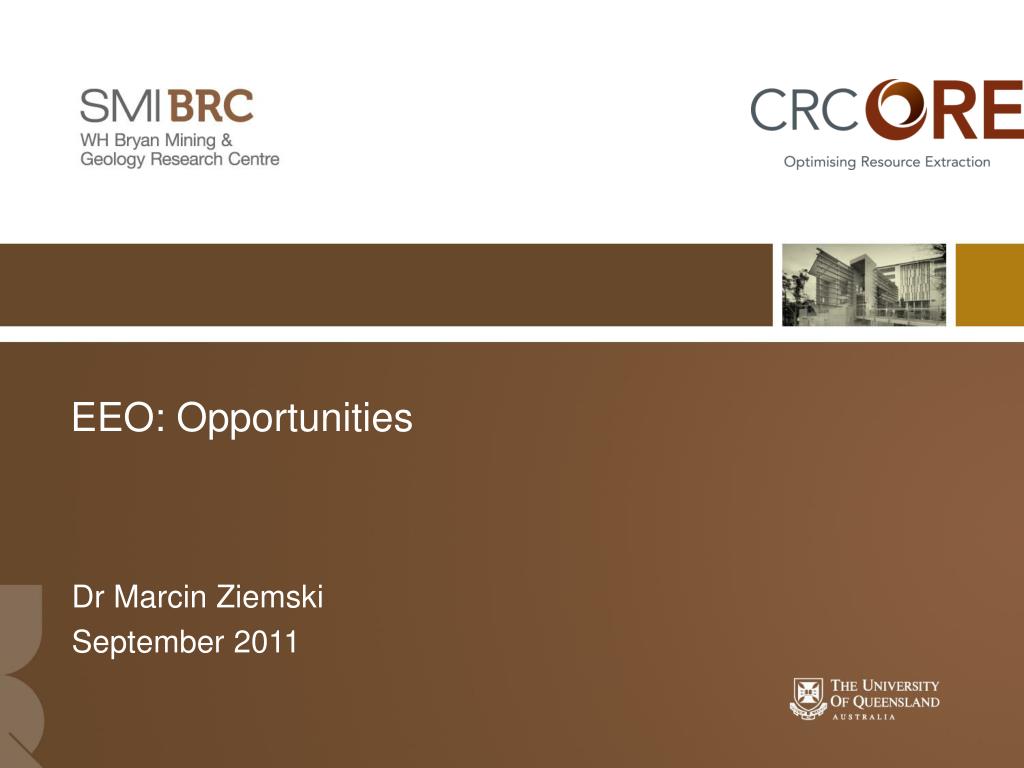 SMI BRC
WH Bryan Mining & Geology Research Centre

CRC ORE
Optimising Resource Extraction

EEO: Opportunities

Dr Marcin Ziemski
September 2011

THE UNIVERSITY OF QUEENSLAND
AUSTRALIA